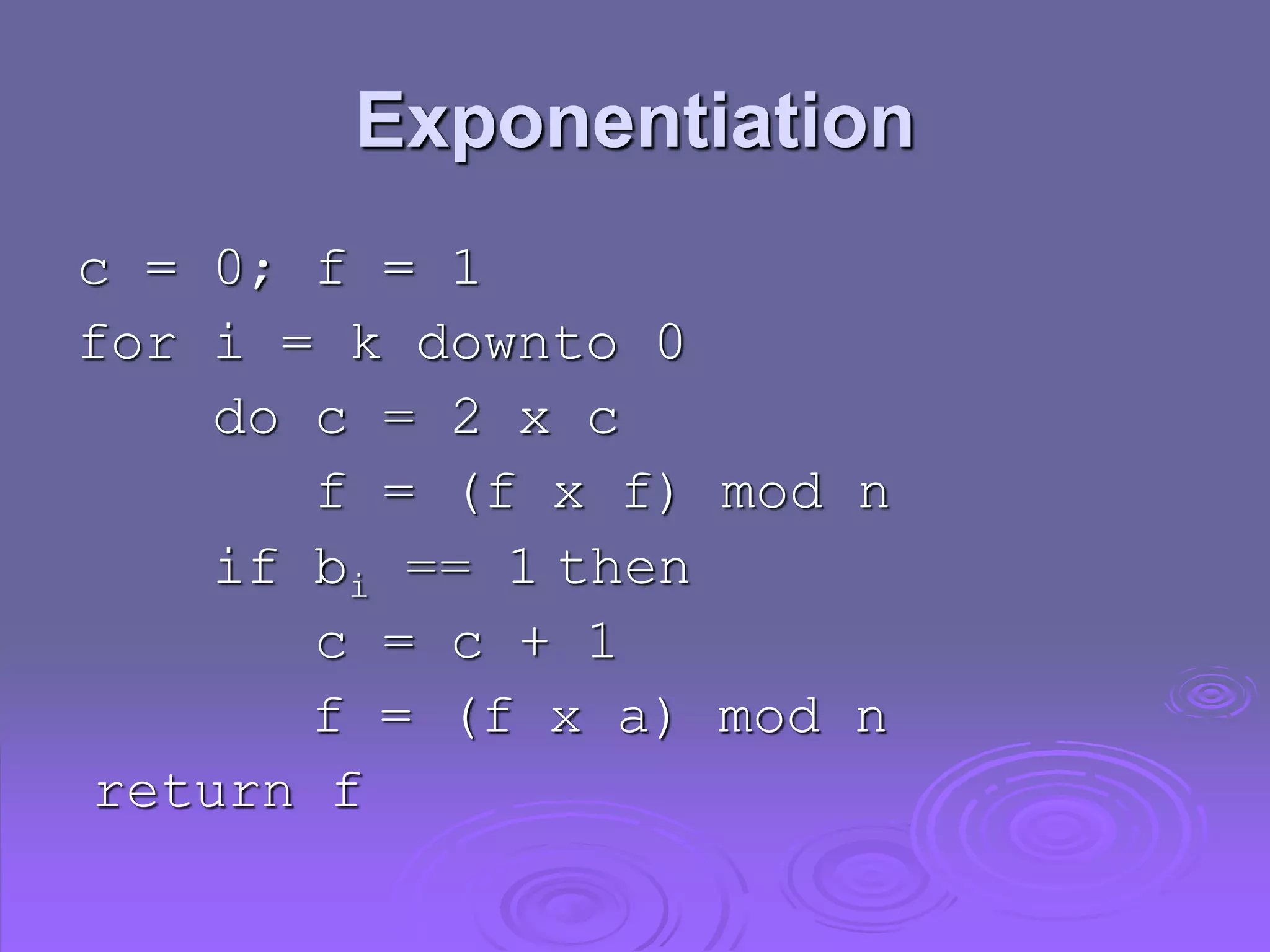 Exponentiation

c = 0; f = 1
for i = k downto 0
do c = 2 x c
f = (f x f) mod n
if $b_i$ == 1 then
c = c + 1
f = (f x a) mod n
return f